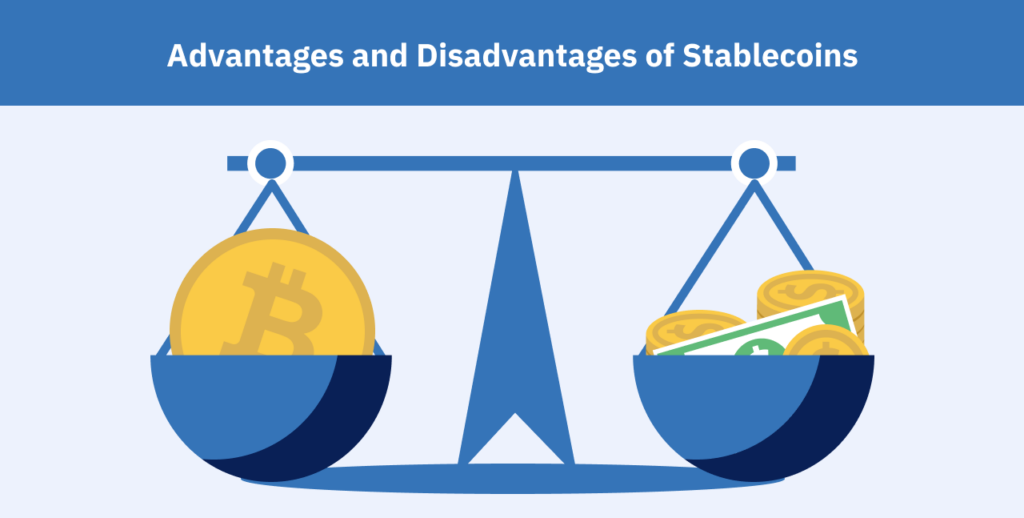 Advantages and Disadvantages of Stablecoins